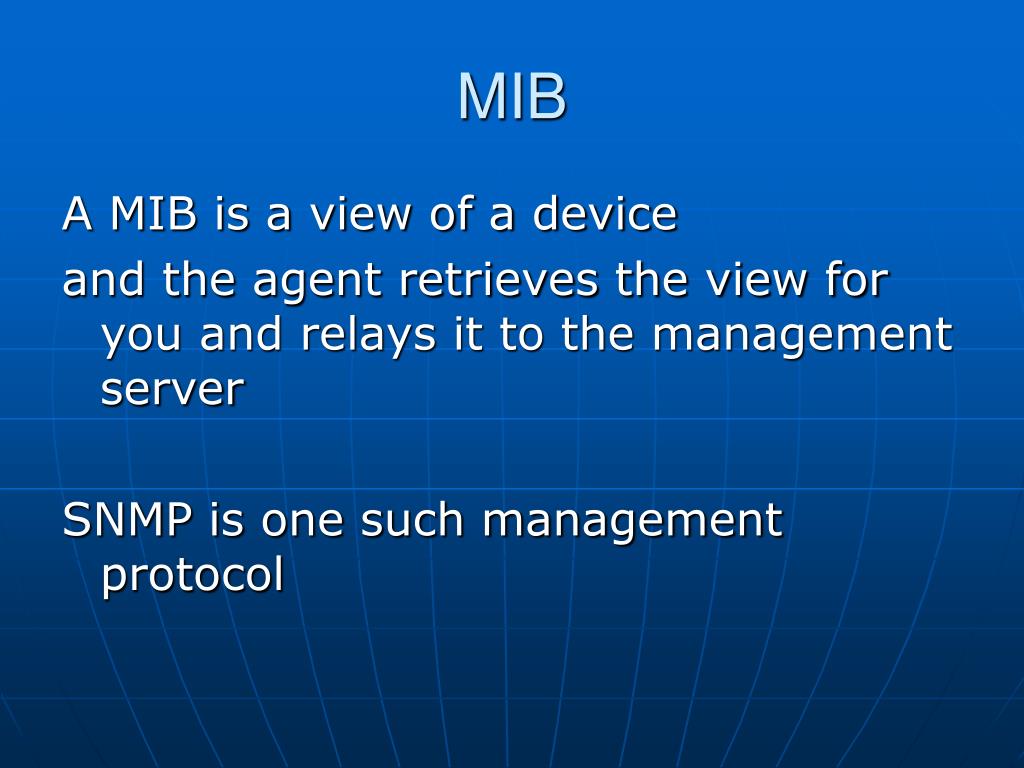 MIB

A MIB is a view of a device

and the agent retrieves the view for you and relays it to the management server

SNMP is one such management protocol